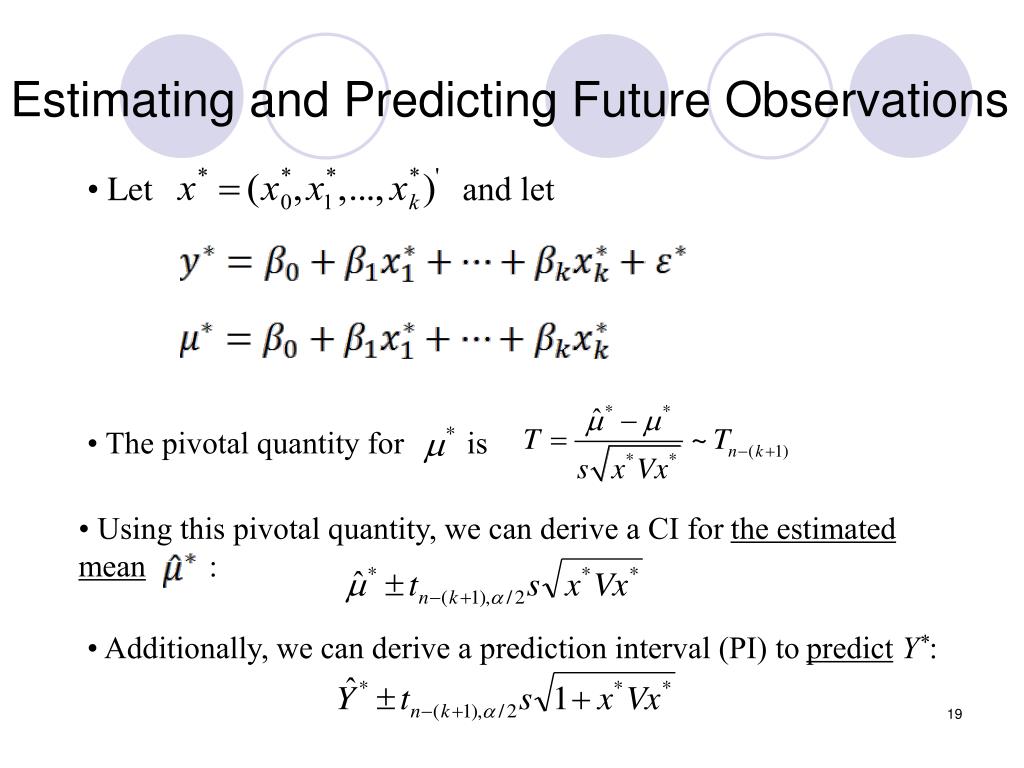 Estimating and Predicting Future Observations

• Let $x^* = (x_0^*, x_1^*, ..., x_k^*)'$ and let

$y^* = \beta_0 + \beta_1 x_1^* + \cdots + \beta_k x_k^* + \varepsilon^*$

$\mu^* = \beta_0 + \beta_1 x_1^* + \cdots + \beta_k x_k^*$

• The pivotal quantity for $\mu^*$ is $T = \frac{\hat{\mu}^* - \mu^*}{s\sqrt{x^* V x^*}} \sim T_{n-(k+1)}$

• Using this pivotal quantity, we can derive a CI for the estimated mean $\hat{\mu}^*$ :

$\hat{\mu}^* \pm t_{n-(k+1),\alpha/2} s\sqrt{x^* V x^*}$

• Additionally, we can derive a prediction interval (PI) to predict $Y^*$:

$\hat{Y}^* \pm t_{n-(k+1),\alpha/2} s\sqrt{1 + x^* V x^*}$

19